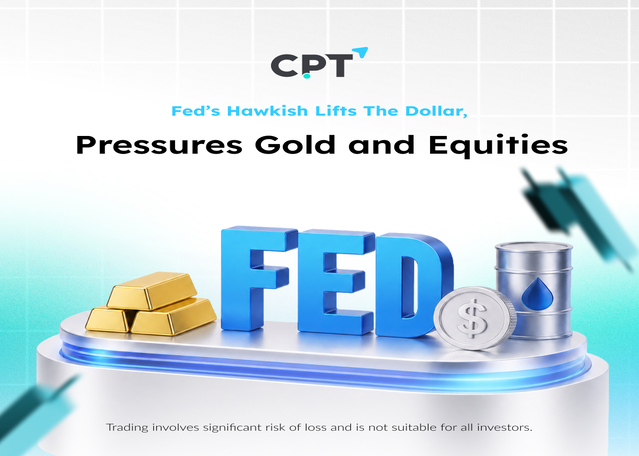 CPT

Fed's Hawkish Lifts The Dollar,

Pressures Gold and Equities

FED

$

Trading involves significant risk of loss and is not suitable for all investors.